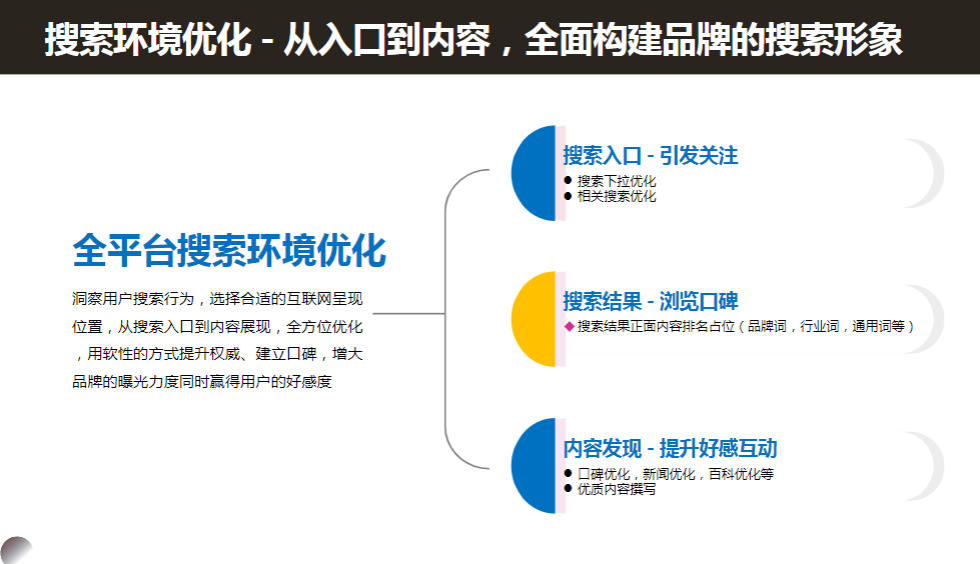 搜索环境优化 - 从入口到内容，全面构建品牌的搜索形象

全平台搜索环境优化

洞察用户搜索行为，选择合适的互联网呈现位置，从搜索入口到内容展现，全方位优化，用软性的方式提升权威、建立口碑，增大品牌的曝光力度同时赢得用户的好感度

搜索入口 - 引发关注
● 搜索下拉优化
● 相关搜索优化

搜索结果 - 浏览口碑
◆ 搜索结果正面内容排名占位（品牌词，行业词，通用词等）

内容发现 - 提升好感互动
● 口碑优化，新闻优化，百科优化等
● 优质内容撰写